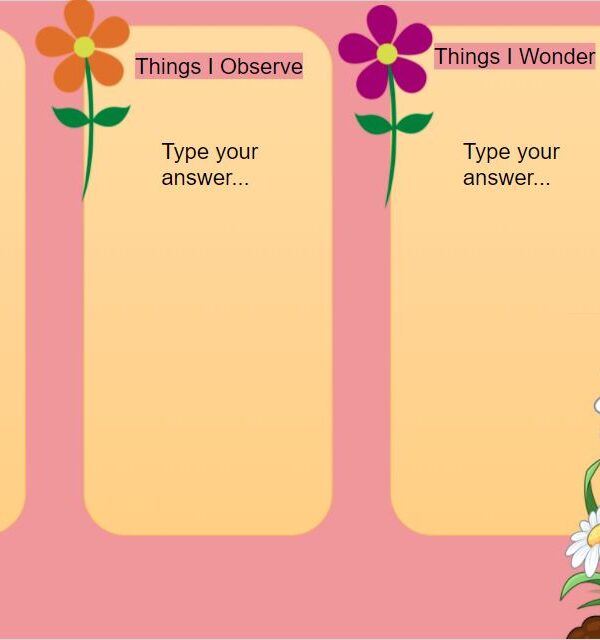 Things I Observe

Type your answer...

Things I Wonder

Type your answer...